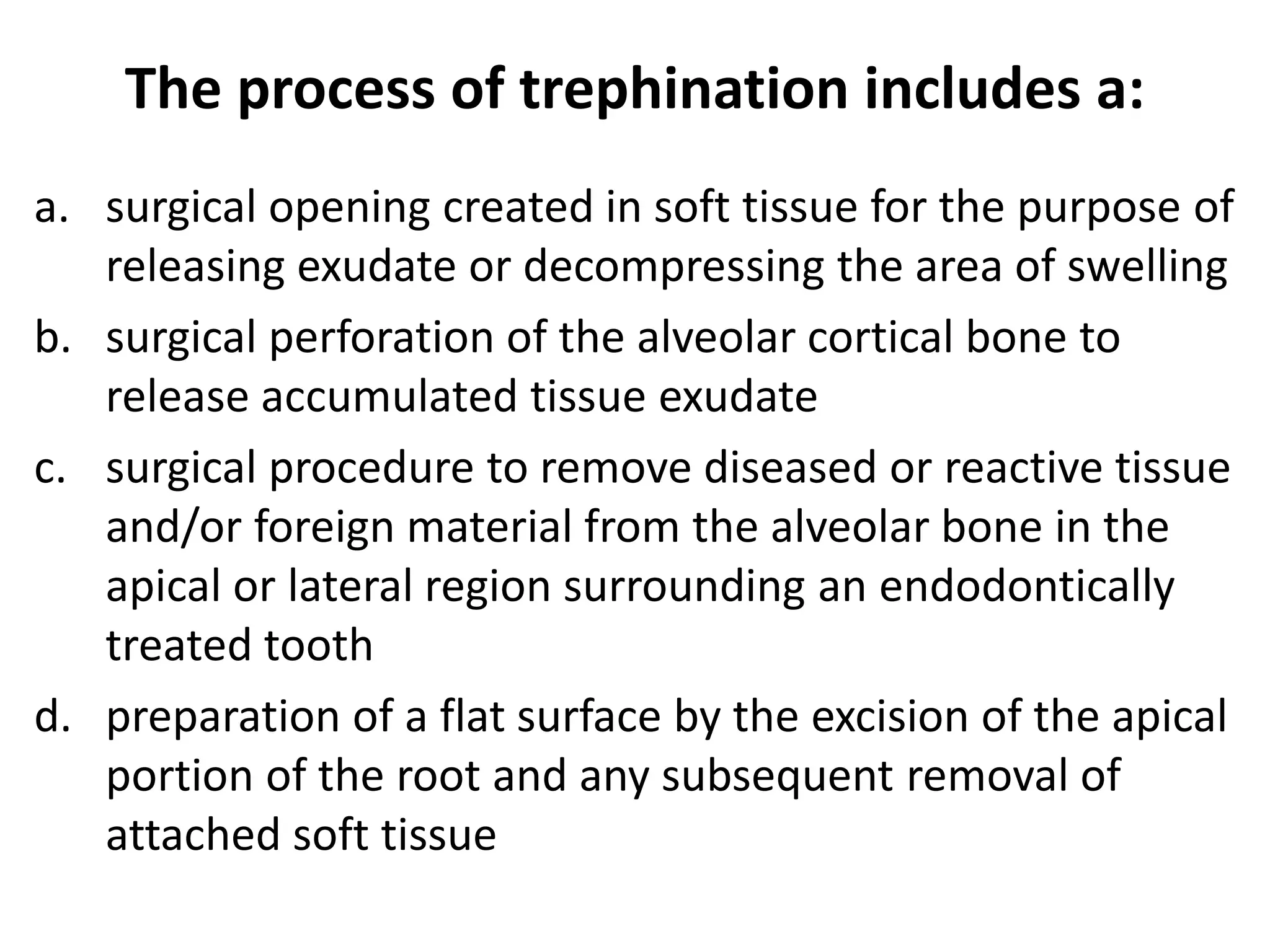 The process of trephination includes a:

a. surgical opening created in soft tissue for the purpose of releasing exudate or decompressing the area of swelling
b. surgical perforation of the alveolar cortical bone to release accumulated tissue exudate
c. surgical procedure to remove diseased or reactive tissue and/or foreign material from the alveolar bone in the apical or lateral region surrounding an endodontically treated tooth
d. preparation of a flat surface by the excision of the apical portion of the root and any subsequent removal of attached soft tissue